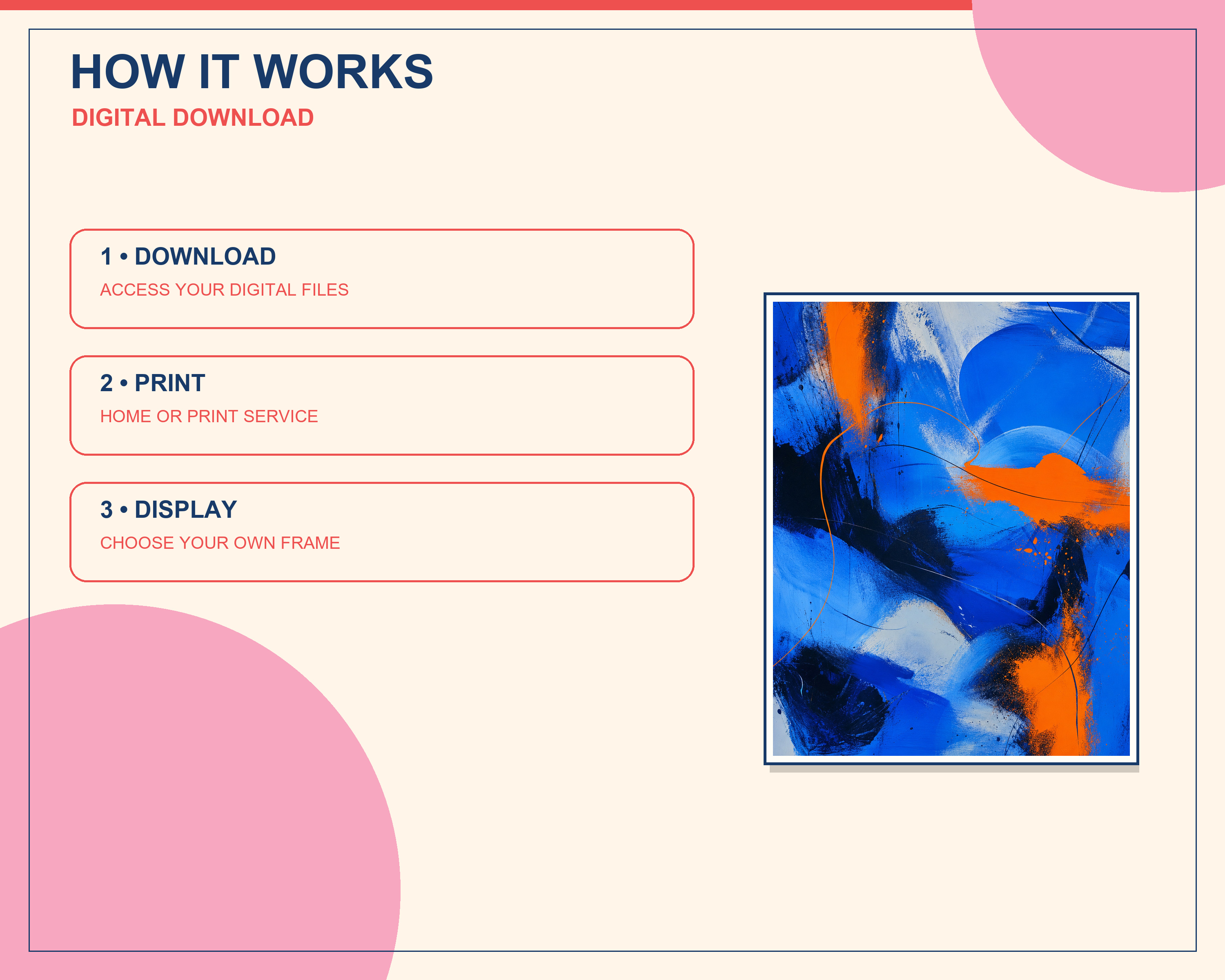 HOW IT WORKS
DIGITAL DOWNLOAD

1 • DOWNLOAD
ACCESS YOUR DIGITAL FILES

2 • PRINT
HOME OR PRINT SERVICE

3 • DISPLAY
CHOOSE YOUR OWN FRAME